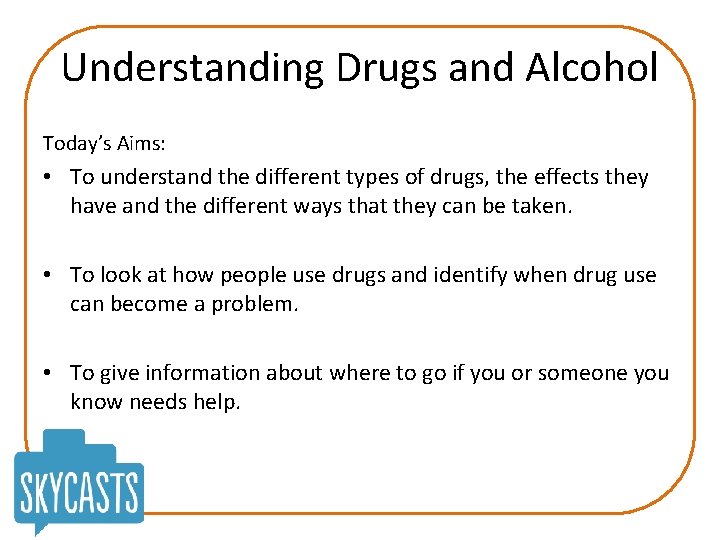 Understanding Drugs and Alcohol

Today's Aims:

• To understand the different types of drugs, the effects they have and the different ways that they can be taken.

• To look at how people use drugs and identify when drug use can become a problem.

• To give information about where to go if you or someone you know needs help.

SKYCASTS